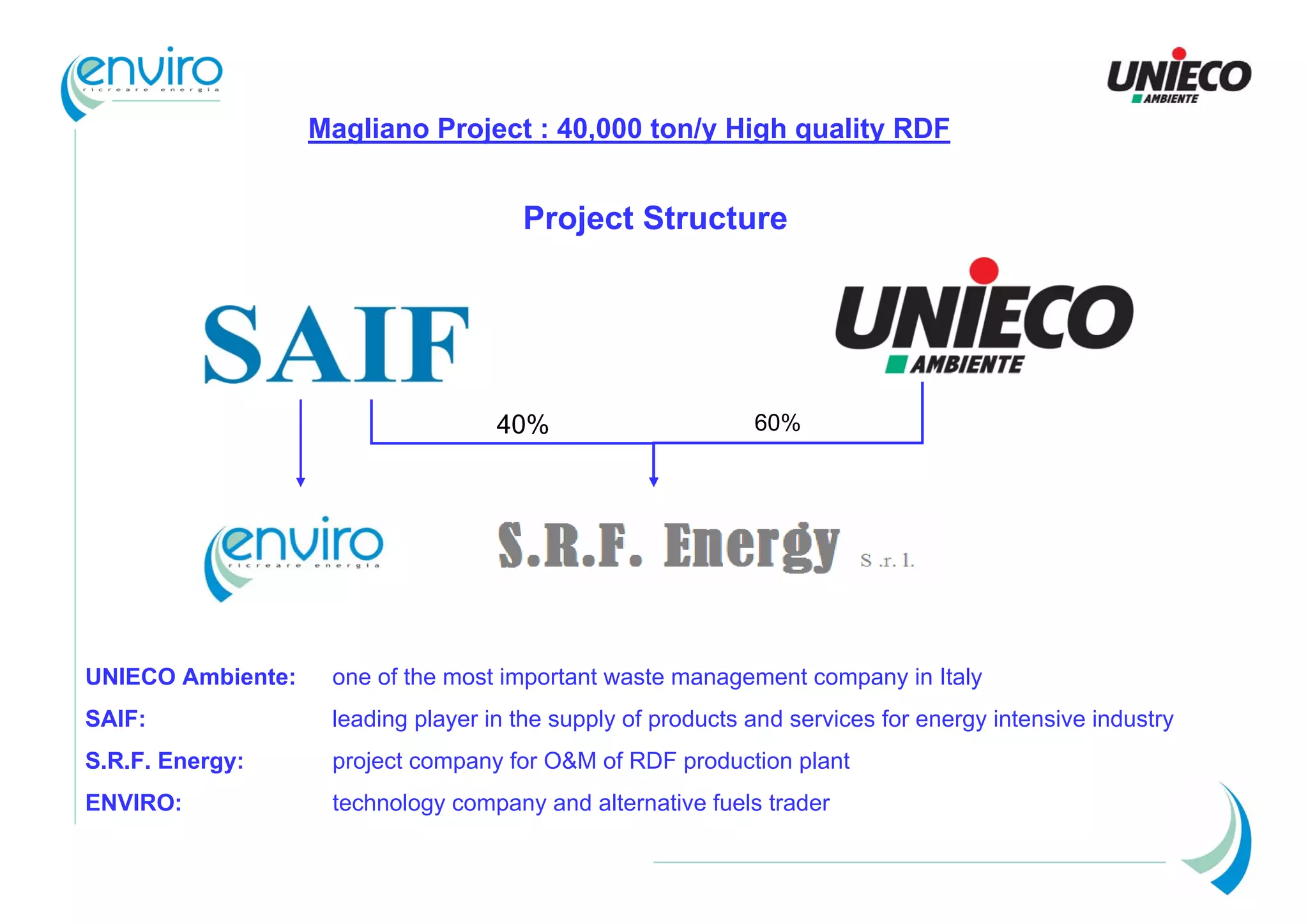 enviro
ricreare energia

UNIECO
AMBIENTE

Magliano Project : 40,000 ton/y High quality RDF

Project Structure

SAIF

UNIECO
AMBIENTE

40%

60%

enviro
ricreare energia

S.R.F. Energy S .r. l.

UNIECO Ambiente: one of the most important waste management company in Italy

SAIF: leading player in the supply of products and services for energy intensive industry

S.R.F. Energy: project company for O&M of RDF production plant

ENVIRO: technology company and alternative fuels trader